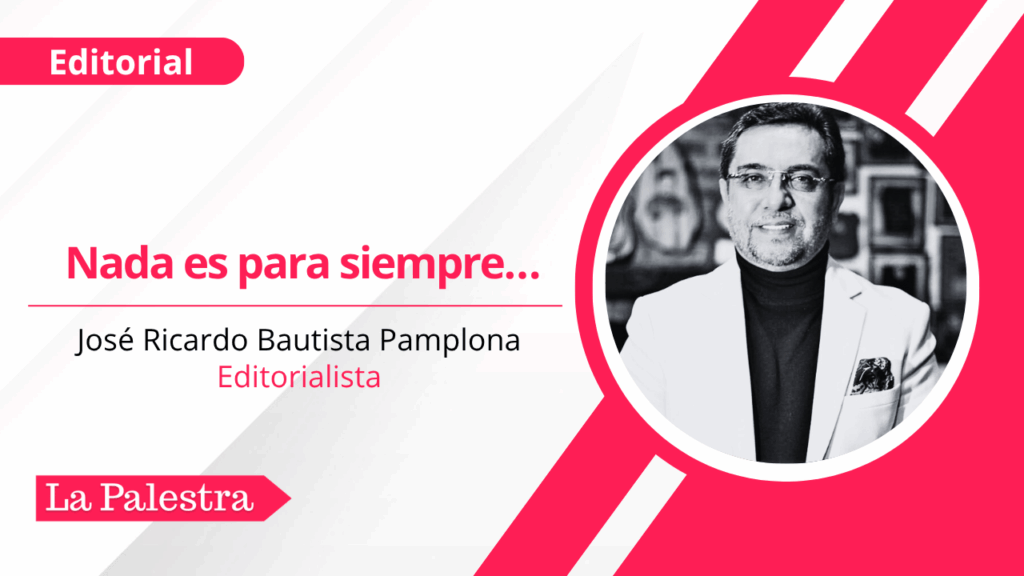 Editorial

Nada es para siempre…

José Ricardo Bautista Pamplona
Editorialista

La Palestra